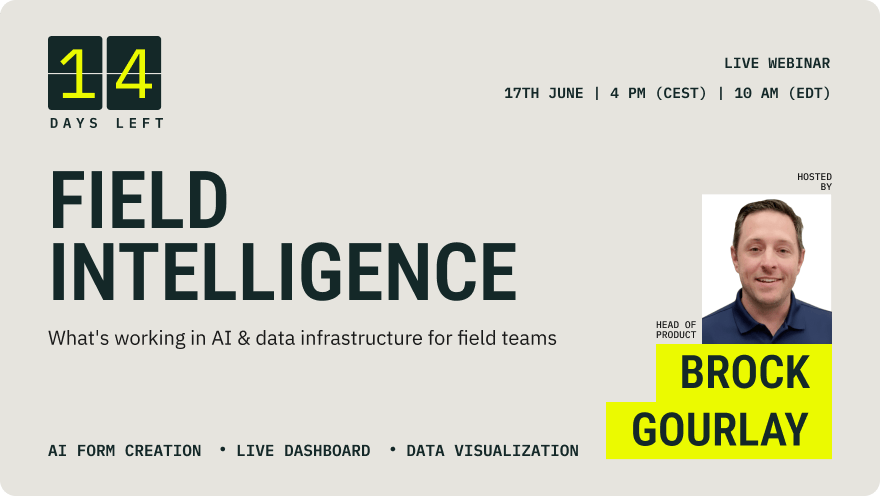 14
DAYS LEFT

LIVE WEBINAR
17TH JUNE | 4 PM (CEST) | 10 AM (EDT)

FIELD INTELLIGENCE

What's working in AI & data infrastructure for field teams

HOSTED BY

HEAD OF PRODUCT

BROCK GOURLAY

AI FORM CREATION • LIVE DASHBOARD • DATA VISUALIZATION